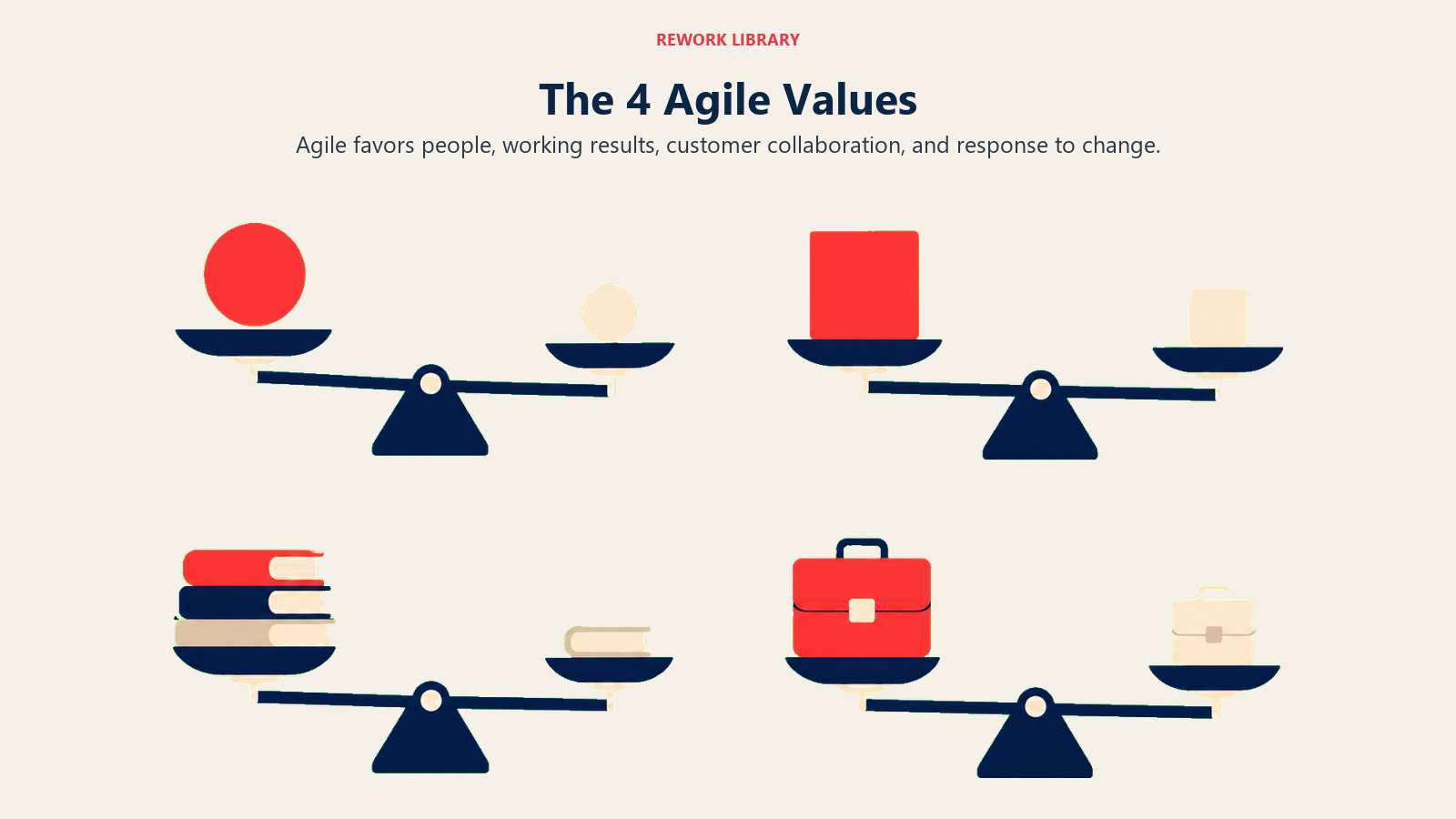 REWORK LIBRARY

The 4 Agile Values

Agile favors people, working results, customer collaboration, and response to change.